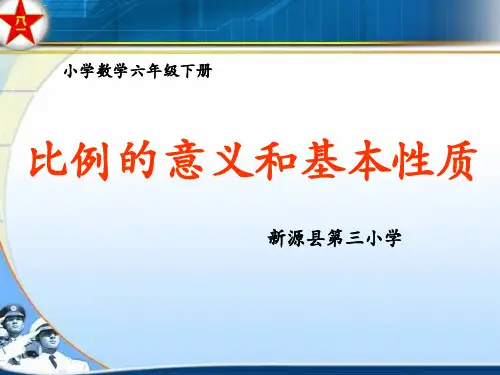 八一

小学数学六年级下册

比例的意义和基本性质

新源县第三小学